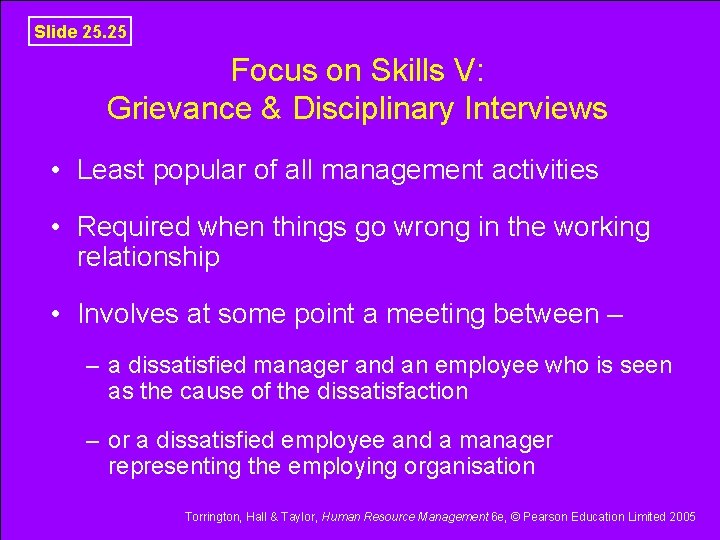 Slide 25.25

Focus on Skills V: Grievance & Disciplinary Interviews

• Least popular of all management activities

• Required when things go wrong in the working relationship

• Involves at some point a meeting between –

– a dissatisfied manager and an employee who is seen as the cause of the dissatisfaction

– or a dissatisfied employee and a manager representing the employing organisation

Torrington, Hall & Taylor, Human Resource Management 6e, © Pearson Education Limited 2005